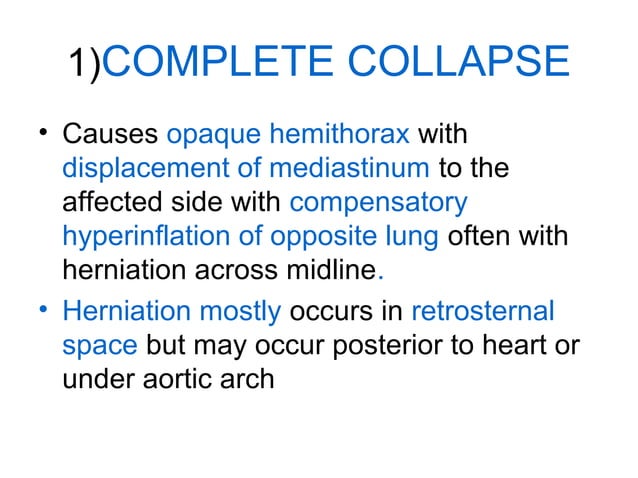 1)COMPLETE COLLAPSE

• Causes opaque hemithorax with displacement of mediastinum to the affected side with compensatory hyperinflation of opposite lung often with herniation across midline.

• Herniation mostly occurs in retrosternal space but may occur posterior to heart or under aortic arch